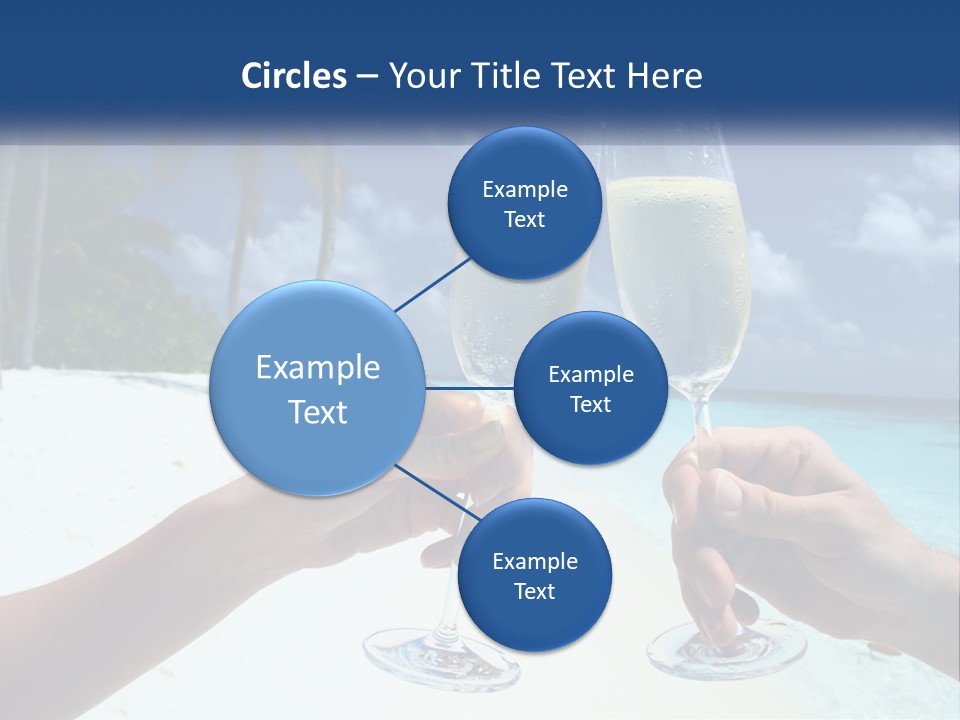 Circles – Your Title Text Here

Example Text

Example Text

Example Text

Example Text